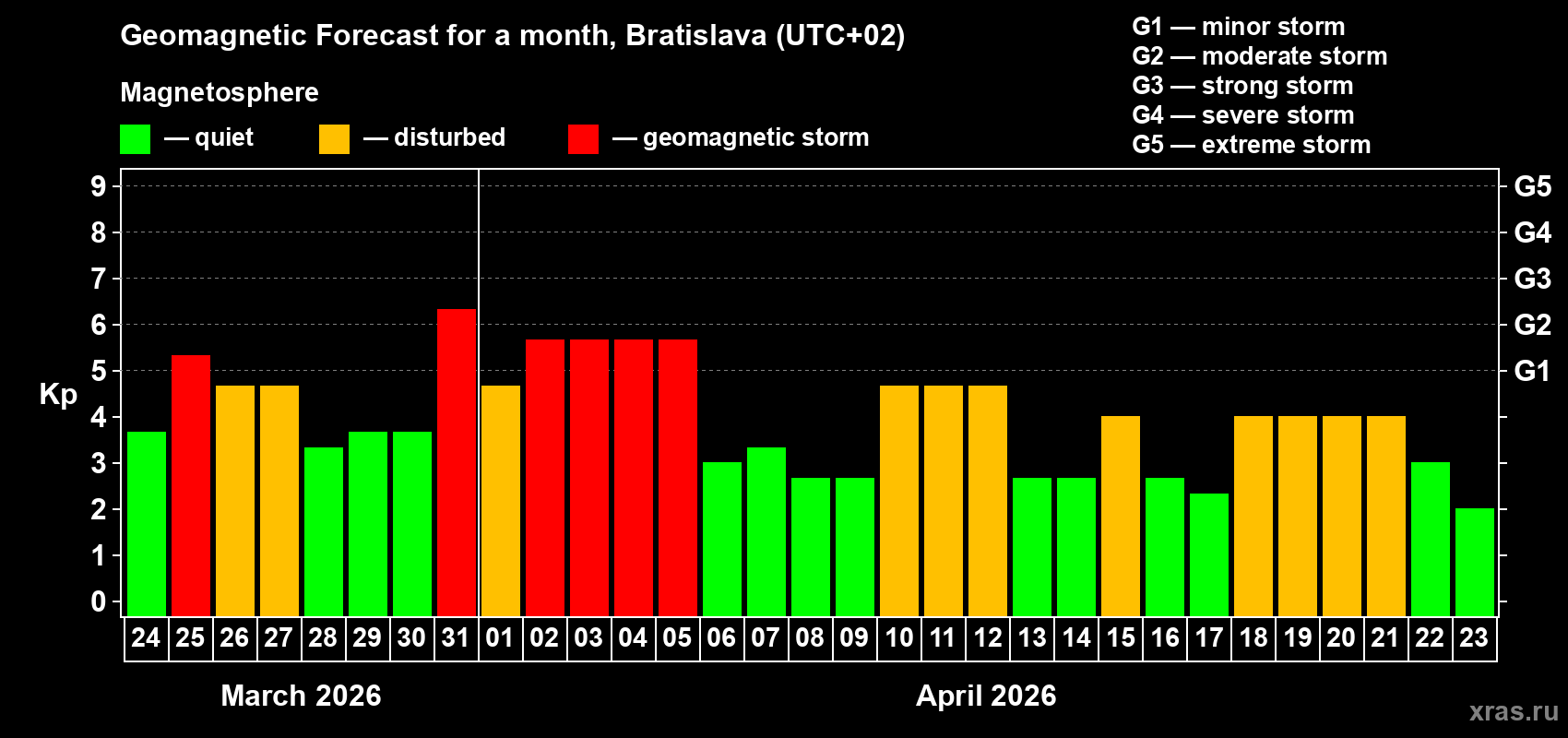 Geomagnetic Forecast for a month, Bratislava (UTC+02)

Magnetosphere

— quiet — disturbed — geomagnetic storm

G1 — minor storm
G2 — moderate storm
G3 — strong storm
G4 — severe storm
G5 — extreme storm

Kp

9
8
7
6
5
4
3
2
1
0

G5
G4
G3
G2
G1

24 25 26 27 28 29 30 31 01 02 03 04 05 06 07 08 09 10 11 12 13 14 15 16 17 18 19 20 21 22 23

March 2026

April 2026

xras.ru